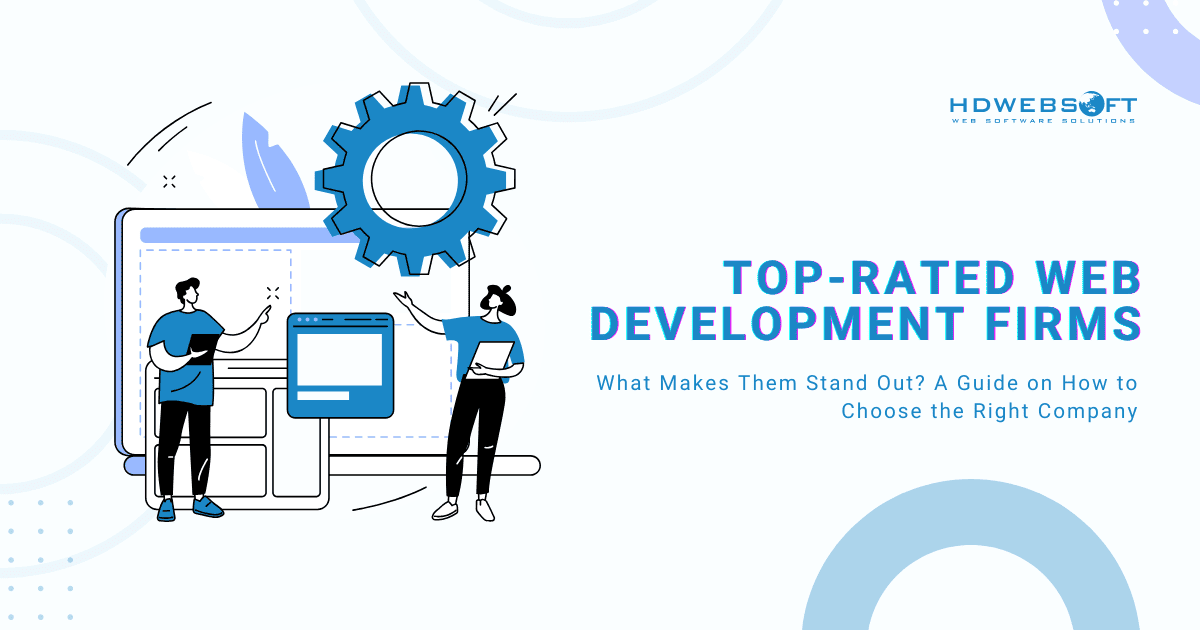 HDWEBSOFT
WEB SOFTWARE SOLUTIONS

TOP-RATED WEB DEVELOPMENT FIRMS

What Makes Them Stand Out? A Guide on How to Choose the Right Company